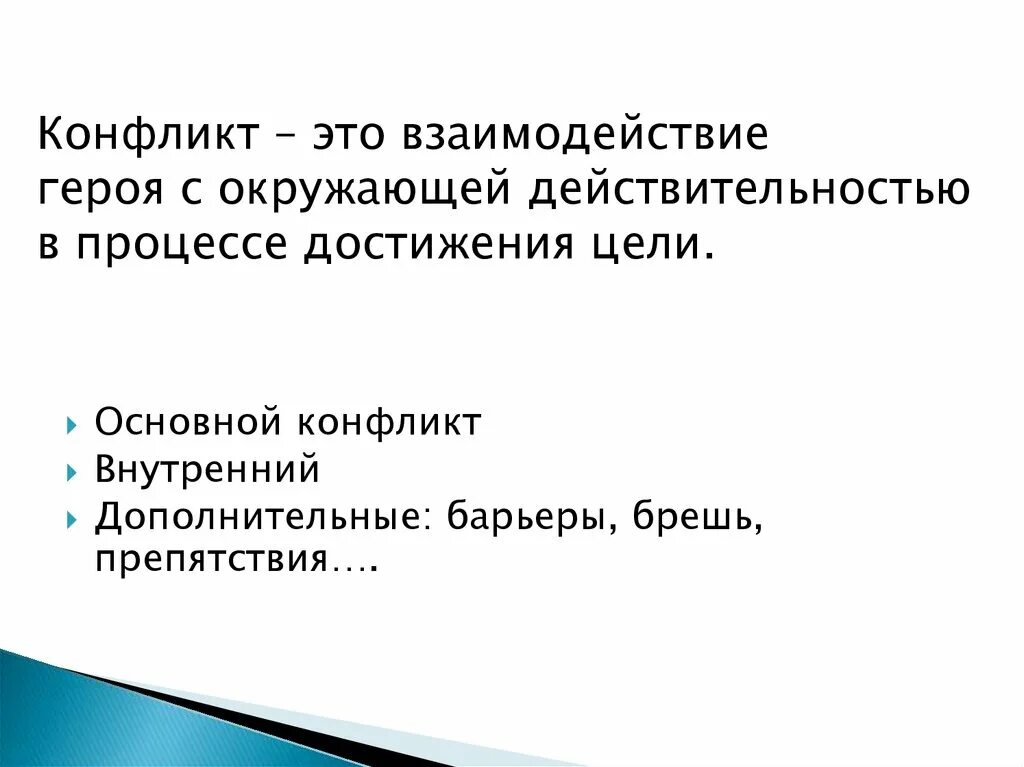 Конфликт – это взаимодействие героя с окружающей действительностью в процессе достижения цели.

Основной конфликт
Внутренний
Дополнительные: барьеры, брешь, препятствия….